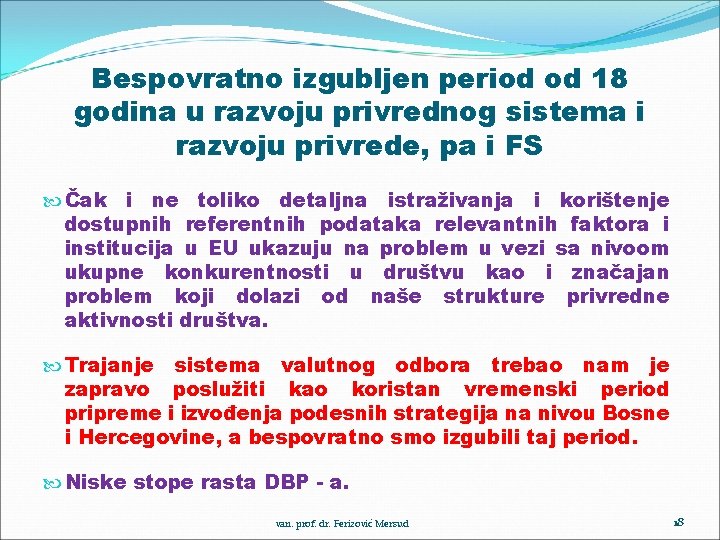 Bespovratno izgubljen period od 18 godina u razvoju privrednog sistema i razvoju privrede, pa i FS

Čak i ne toliko detaljna istraživanja i korištenje dostupnih referentnih podataka relevantnih faktora i institucija u EU ukazuju na problem u vezi sa nivoom ukupne konkurentnosti u društvu kao i značajan problem koji dolazi od naše strukture privredne aktivnosti društva.

Trajanje sistema valutnog odbora trebao nam je zapravo poslužiti kao koristan vremenski period pripreme i izvođenja podesnih strategija na nivou Bosne i Hercegovine, a bespovratno smo izgubili taj period.

Niske stope rasta DBP - a.

van. prof. dr. Ferizović Mersud

18